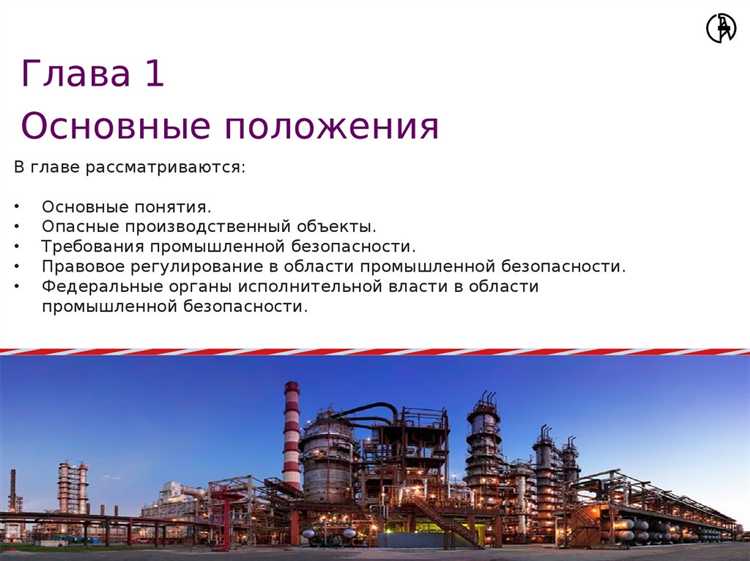 Глава 1
Основные положения

В главе рассматриваются:

• Основные понятия.
• Опасные производственный объекты.
• Требования промышленной безопасности.
• Правовое регулирование в области промышленной безопасности.
• Федеральные органы исполнительной власти в области промышленной безопасности.